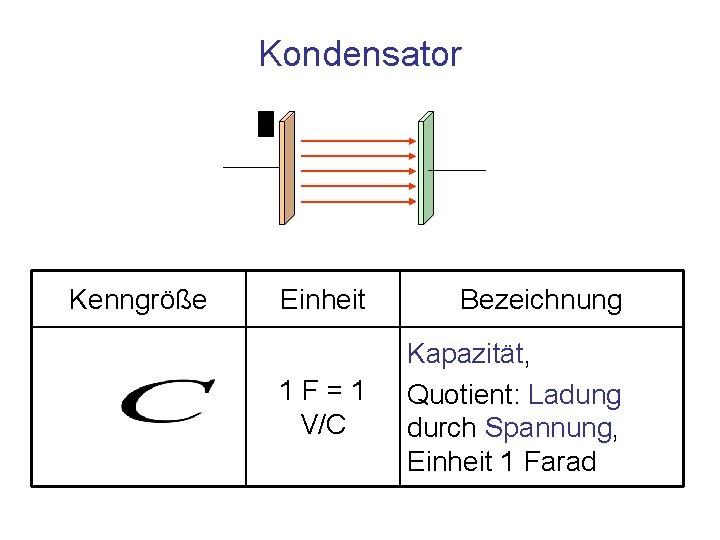 Kondensator

| Kenngröße | Einheit | Bezeichnung |
|---|---|---|
| $C$ | 1 F = 1 V/C | Kapazität, Quotient: Ladung durch Spannung, Einheit 1 Farad |